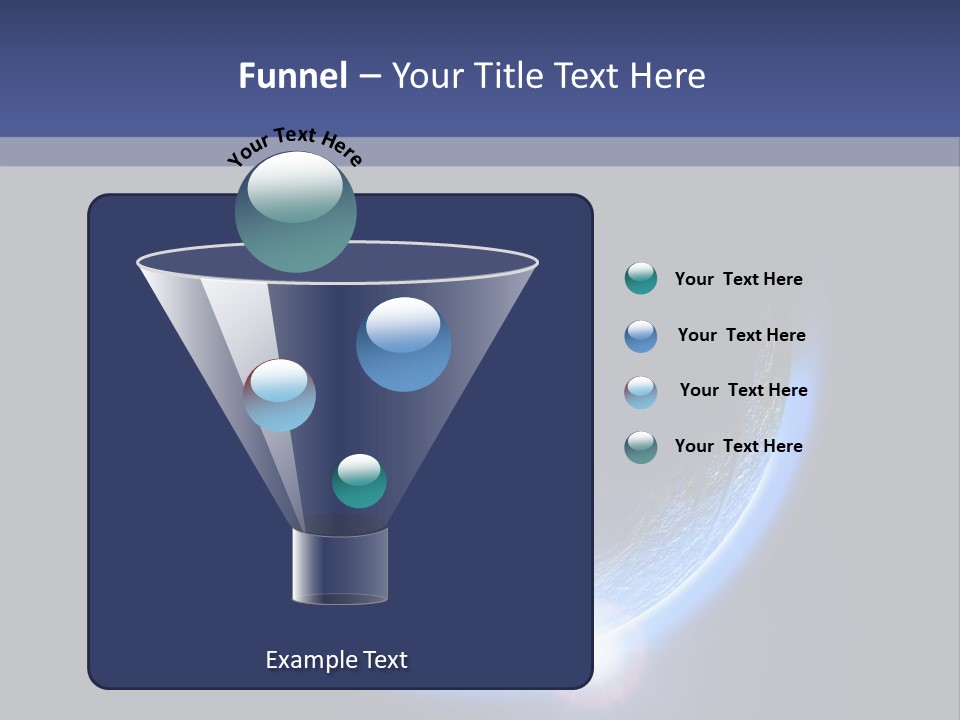 Funnel – Your Title Text Here

Your Text Here

Your Text Here

Your Text Here

Your Text Here

Your Text Here

Example Text